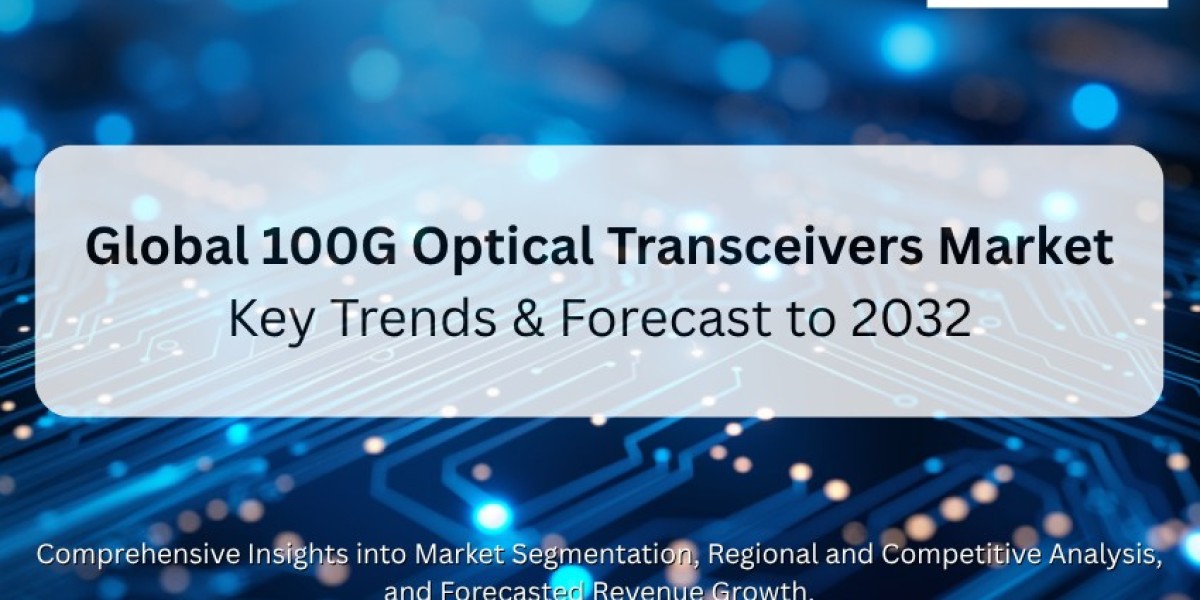 Global 100G Optical Transceivers Market
Key Trends & Forecast to 2032

Comprehensive Insights into Market Segmentation, Regional and Competitive Analysis, and Forecasted Revenue Growth.